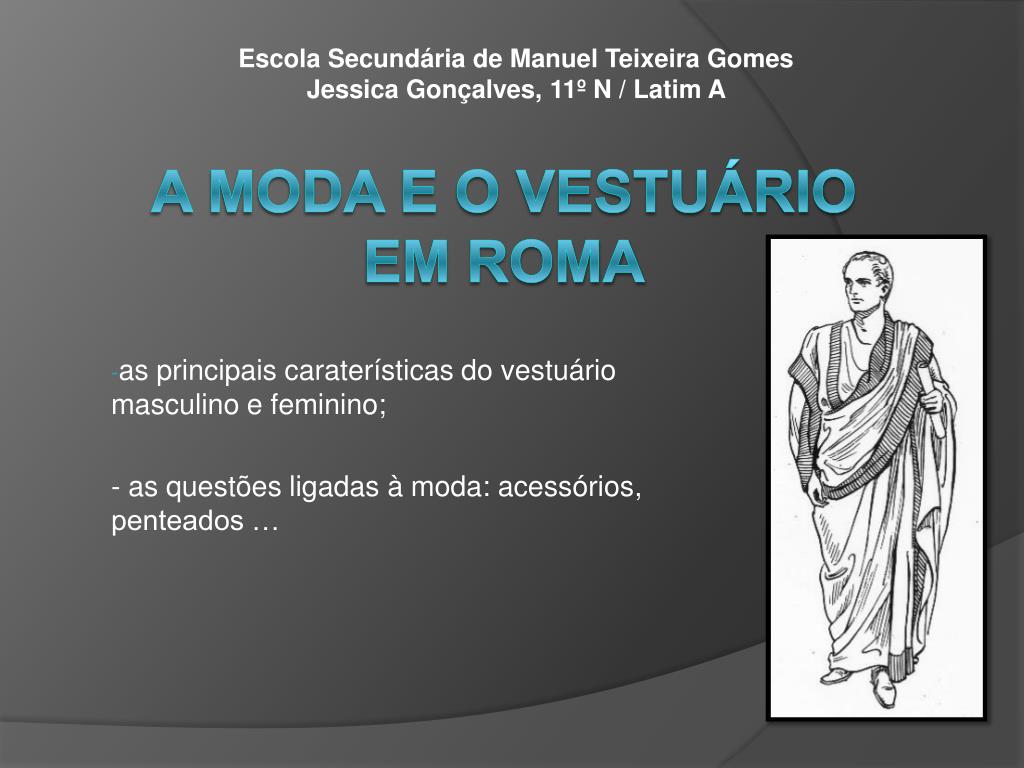 Escola Secundária de Manuel Teixeira Gomes
Jessica Gonçalves, 11º N / Latim A

A MODA E O VESTUÁRIO EM ROMA

-as principais caraterísticas do vestuário masculino e feminino;

- as questões ligadas à moda: acessórios, penteados …